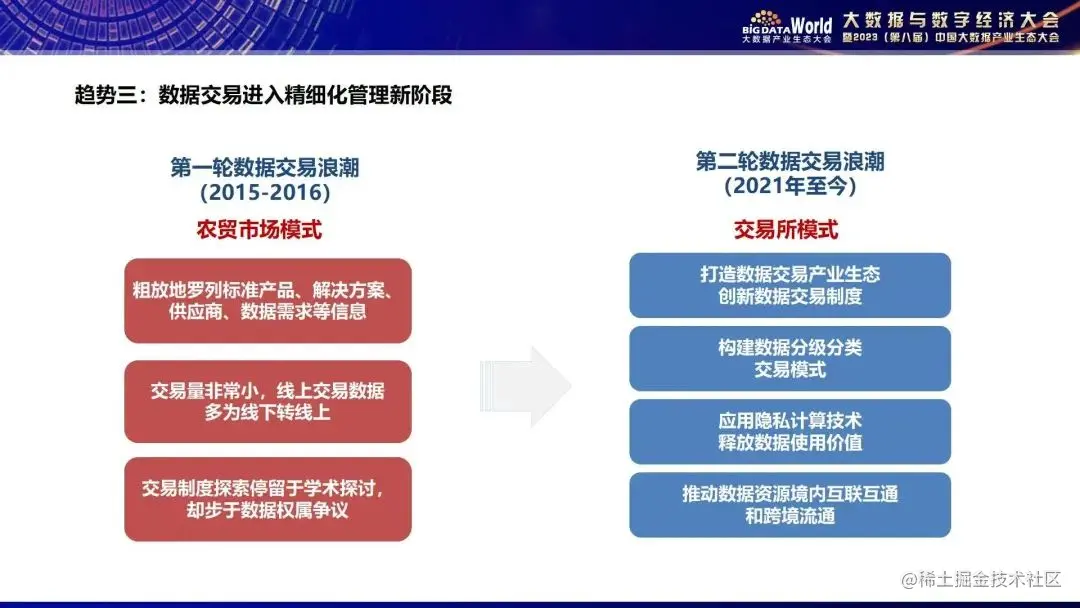 BIG DATA World
大数据产业生态大会

大数据与数字经济大会
暨2023（第八届）中国大数据产业生态大会

趋势三：数据交易进入精细化管理新阶段

第一轮数据交易浪潮
(2015-2016)

农贸市场模式

粗放地罗列标准产品、解决方案、供应商、数据需求等信息

交易量非常小，线上交易数据多为线下转线上

交易制度探索停留于学术探讨，却步于数据权属争议

第二轮数据交易浪潮
(2021年至今)

交易所模式

打造数据交易产业生态
创新数据交易制度

构建数据分级分类
交易模式

应用隐私计算技术
释放数据使用价值

推动数据资源境内互联互通
和跨境流通

@稀土掘金技术社区